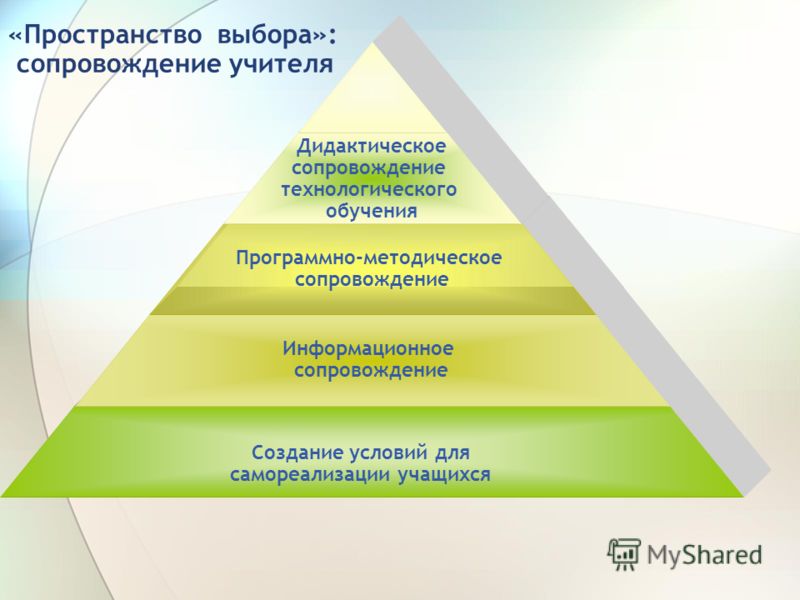 «Пространство выбора»: сопровождение учителя

Дидактическое сопровождение технологического обучения

Программно-методическое сопровождение

Информационное сопровождение

Создание условий для самореализации учащихся

MyShared